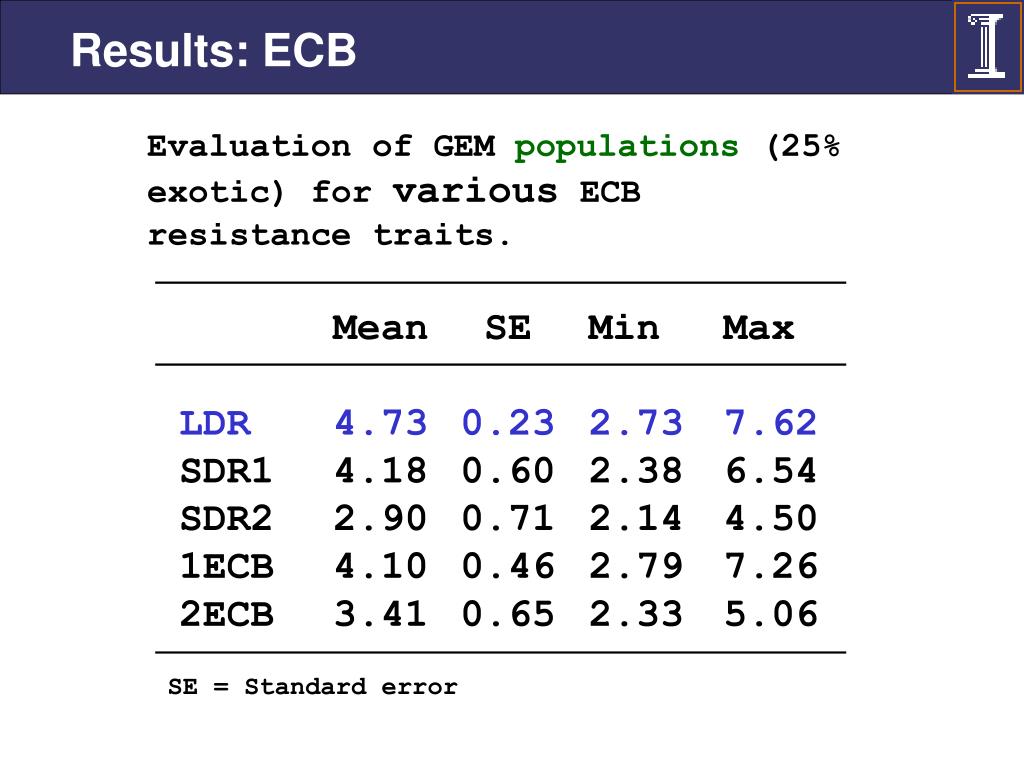 Results: ECB

Evaluation of GEM populations (25% exotic) for various ECB resistance traits.

| | Mean | SE | Min | Max |
|---|---|---|---|---|
| LDR | 4.73 | 0.23 | 2.73 | 7.62 |
| SDR1 | 4.18 | 0.60 | 2.38 | 6.54 |
| SDR2 | 2.90 | 0.71 | 2.14 | 4.50 |
| 1ECB | 4.10 | 0.46 | 2.79 | 7.26 |
| 2ECB | 3.41 | 0.65 | 2.33 | 5.06 |

SE = Standard error